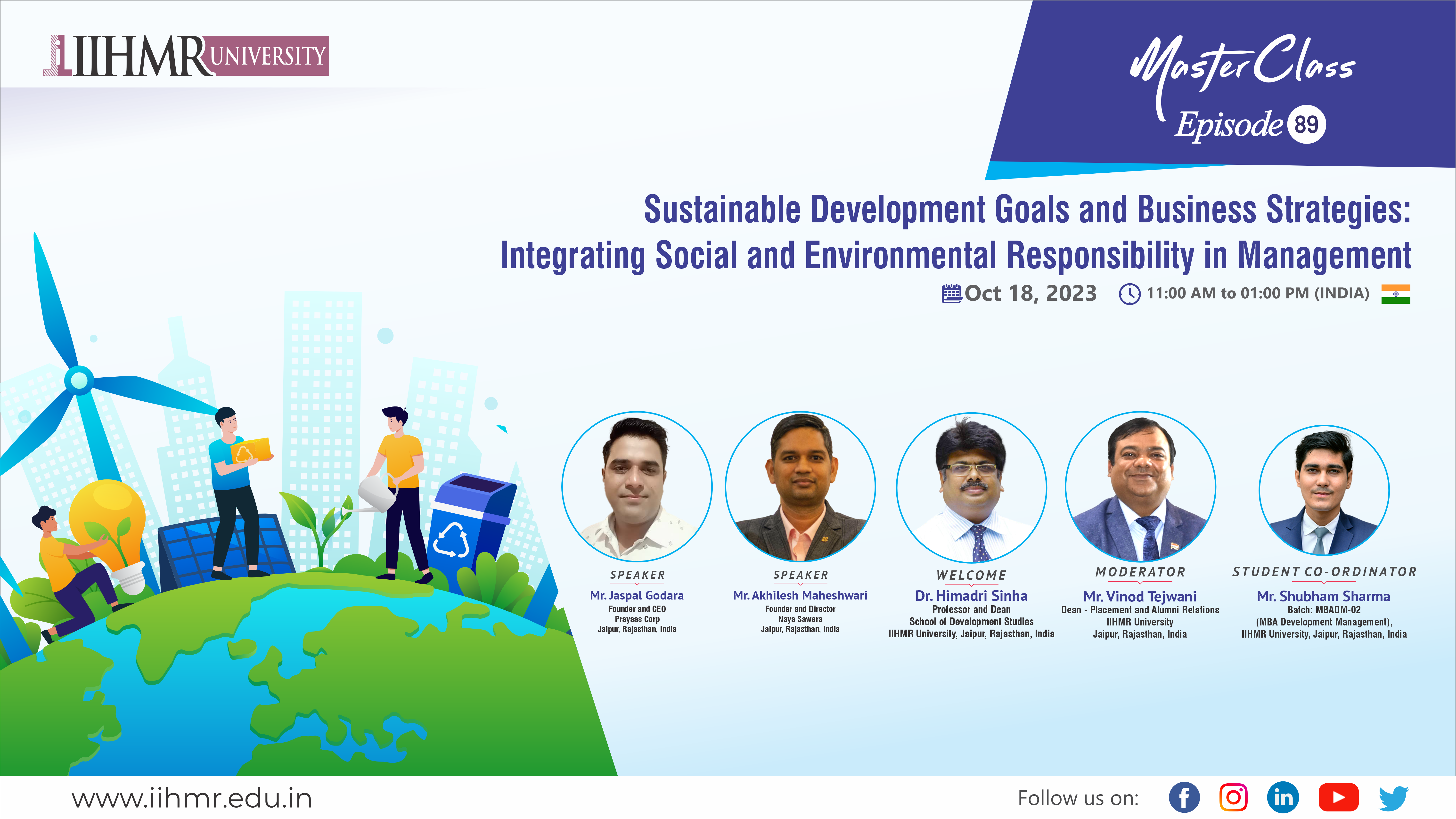 IIHMR UNIVERSITY

MasterClass
Episode 89

Sustainable Development Goals and Business Strategies: Integrating Social and Environmental Responsibility in Management

Oct 18, 2023 11:00 AM to 01:00 PM (INDIA)

SPEAKER
Mr. Jaspal Godara
Founder and CEO
Prayaas Corp
Jaipur, Rajasthan, India

SPEAKER
Mr. Akhilesh Maheshwari
Founder and Director
Naya Sawera
Jaipur, Rajasthan, India

WELCOME
Dr. Himadri Sinha
Professor and Dean
School of Development Studies
IIHMR University, Jaipur, Rajasthan, India

MODERATOR
Mr. Vinod Tejwani
Dean - Placement and Alumni Relations
IIHMR University
Jaipur, Rajasthan, India

STUDENT CO-ORDINATOR
Mr. Shubham Sharma
Batch: MBADM-02
(MBA Development Management),
IIHMR University, Jaipur, Rajasthan, India

www.iihmr.edu.in

Follow us on: